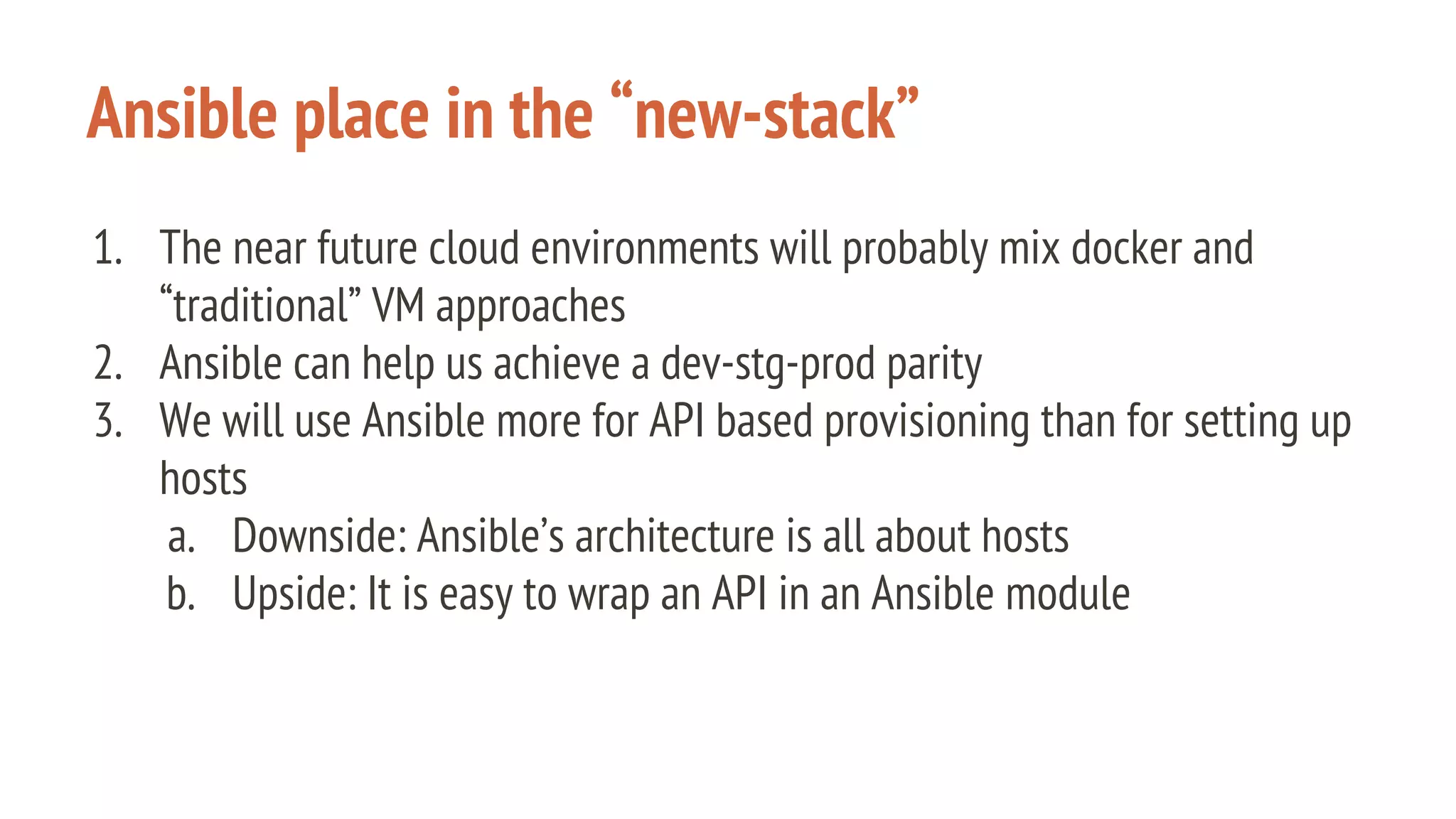 Ansible place in the “new-stack”

1. The near future cloud environments will probably mix docker and “traditional” VM approaches
2. Ansible can help us achieve a dev-stg-prod parity
3. We will use Ansible more for API based provisioning than for setting up hosts
 a. Downside: Ansible’s architecture is all about hosts
 b. Upside: It is easy to wrap an API in an Ansible module